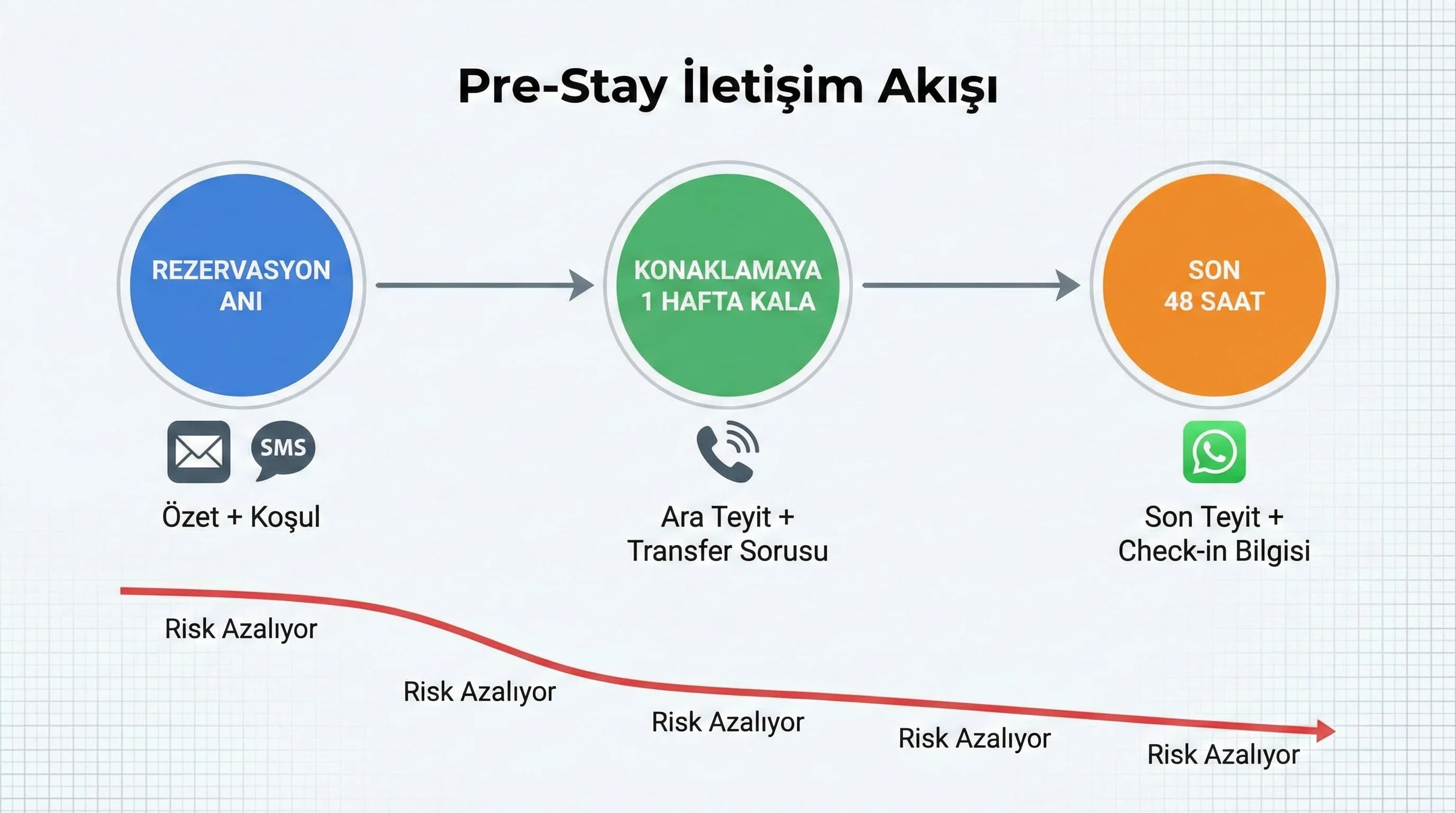 Pre-Stay İletişim Akışı

REZERVASYON ANI

KONAKLAMAYA 1 HAFTA KALA

SON 48 SAAT

SMS

Özet + Koşul

Ara Teyit + Transfer Sorusu

Son Teyit + Check-in Bilgisi

Risk Azalıyor

Risk Azalıyor

Risk Azalıyor

Risk Azalıyor

Risk Azalıyor